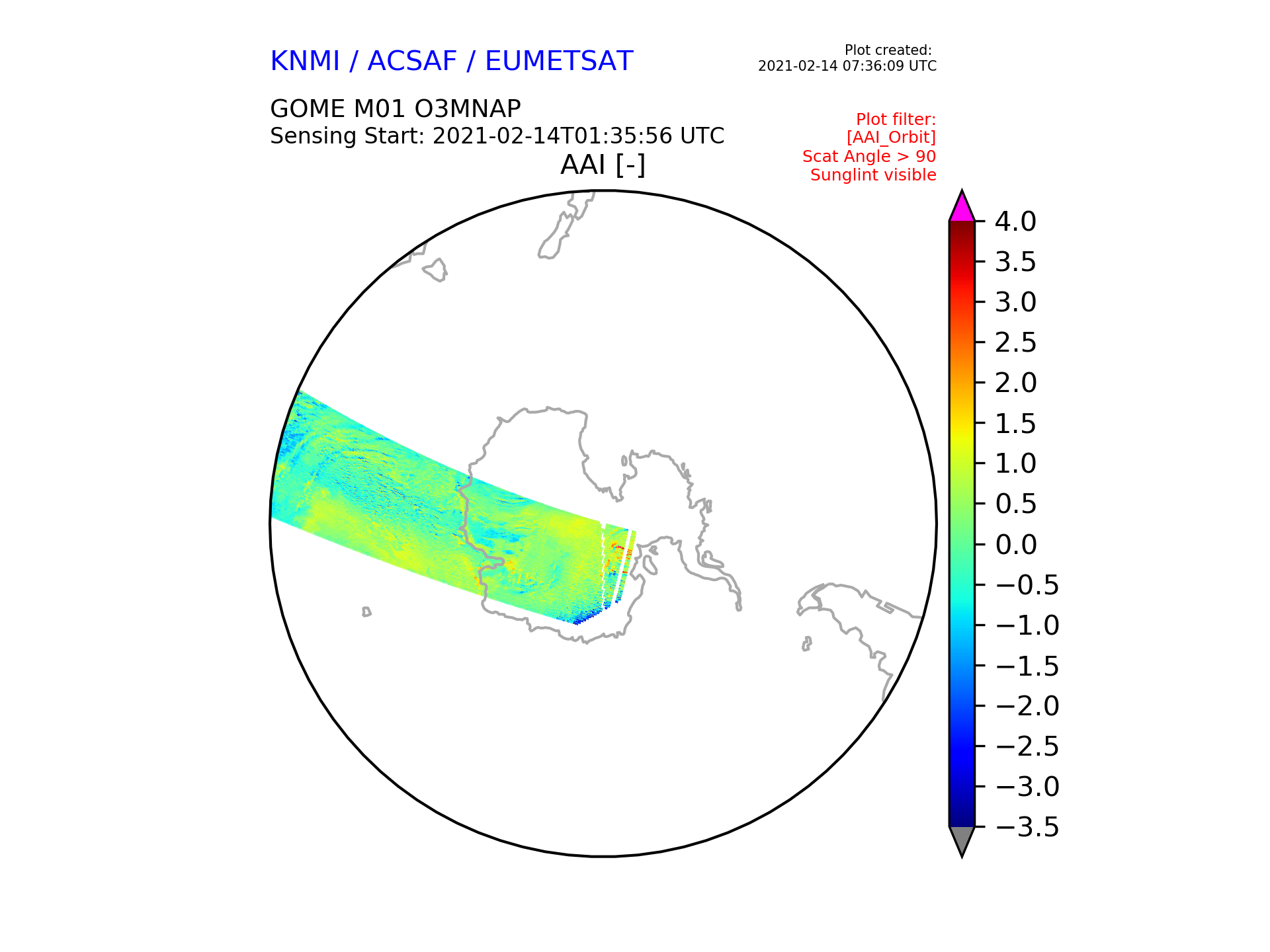 KNMI / ACSAF / EUMETSAT

Plot created:
2021-02-14 07:36:09 UTC

GOME M01 O3MNAP
Sensing Start: 2021-02-14T01:35:56 UTC

Plot filter:
[AAI_Orbit]
Scat Angle > 90
Sunglint visible

AAI [-]

4.0
3.5
3.0
2.5
2.0
1.5
1.0
0.5
0.0
−0.5
−1.0
−1.5
−2.0
−2.5
−3.0
−3.5